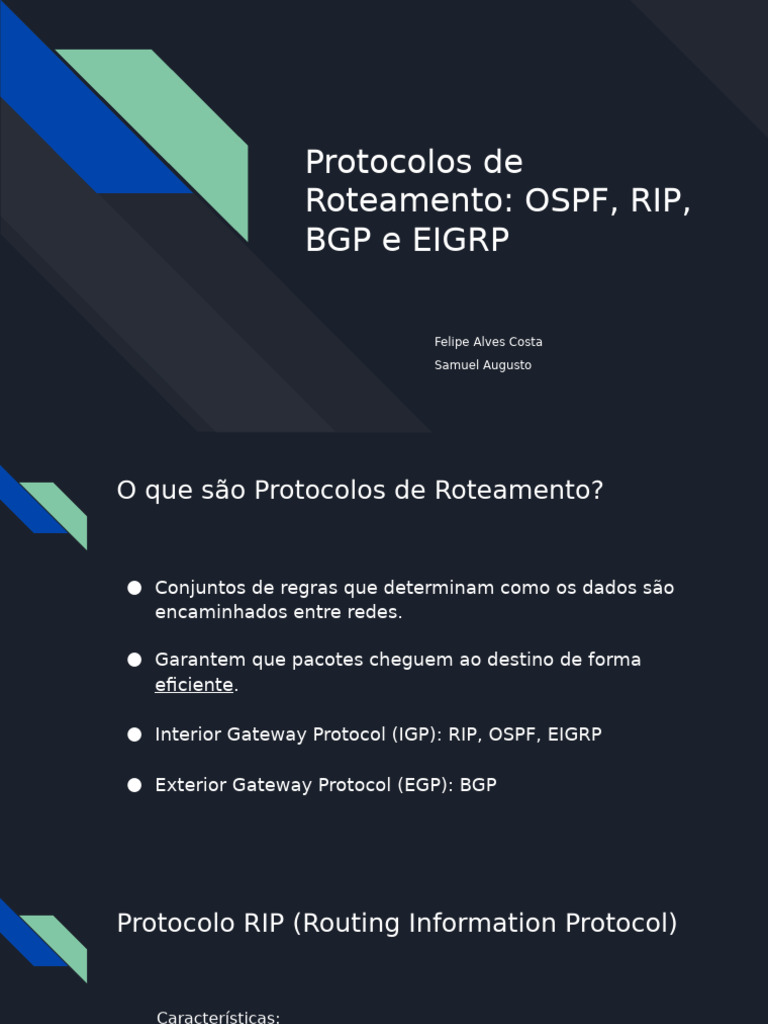 Protocolos de Roteamento: OSPF, RIP, BGP e EIGRP

Felipe Alves Costa
Samuel Augusto

O que são Protocolos de Roteamento?

● Conjuntos de regras que determinam como os dados são encaminhados entre redes.

● Garantem que pacotes cheguem ao destino de forma eficiente.

● Interior Gateway Protocol (IGP): RIP, OSPF, EIGRP

● Exterior Gateway Protocol (EGP): BGP

Protocolo RIP (Routing Information Protocol)

Características: